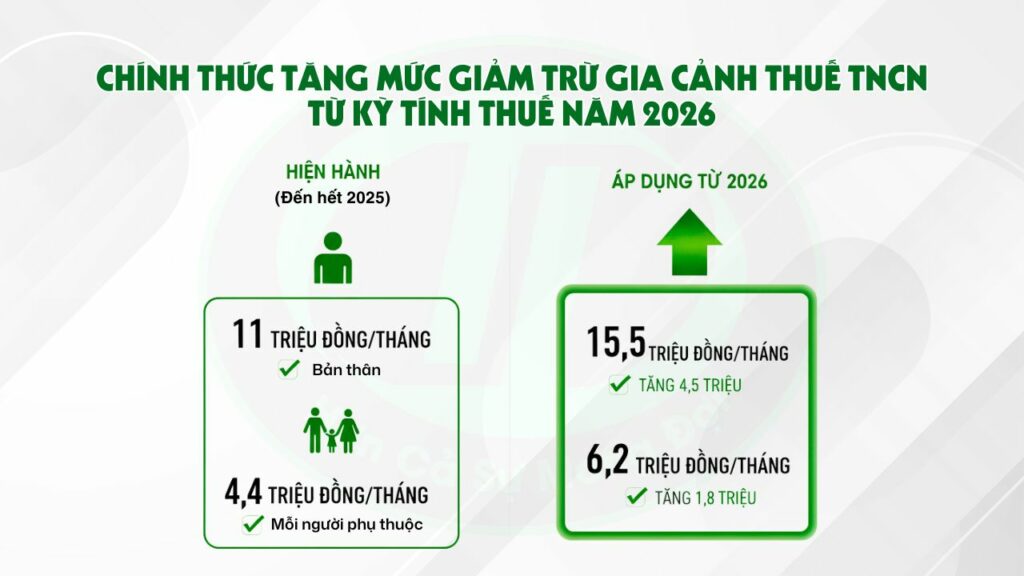 CHÍNH THỨC TĂNG MỨC GIẢM TRỪ GIA CẢNH THUẾ TNCN TỪ KỲ TÍNH THUẾ NĂM 2026

HIỆN HÀNH
(Đến hết 2025)

11 TRIỆU ĐỒNG/THÁNG
Bản thân

4,4 TRIỆU ĐỒNG/THÁNG
Mỗi người phụ thuộc

ÁP DỤNG TỪ 2026

15,5 TRIỆU ĐỒNG/THÁNG
TĂNG 4,5 TRIỆU

6,2 TRIỆU ĐỒNG/THÁNG
TĂNG 1,8 TRIỆU